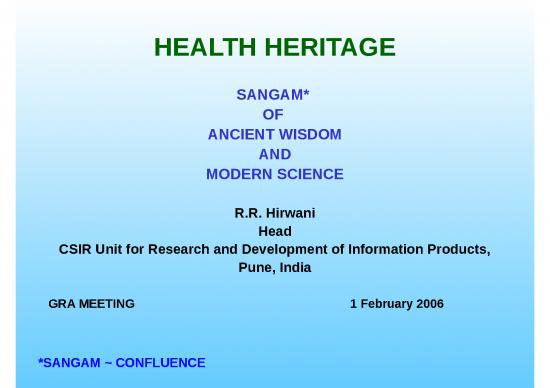 HEALTH HERITAGE

SANGAM*
OF
ANCIENT WISDOM
AND
MODERN SCIENCE

R.R. Hirwani
Head
CSIR Unit for Research and Development of Information Products,
Pune, India

GRA MEETING

1 February 2006

*SANGAM ~ CONFLUENCE